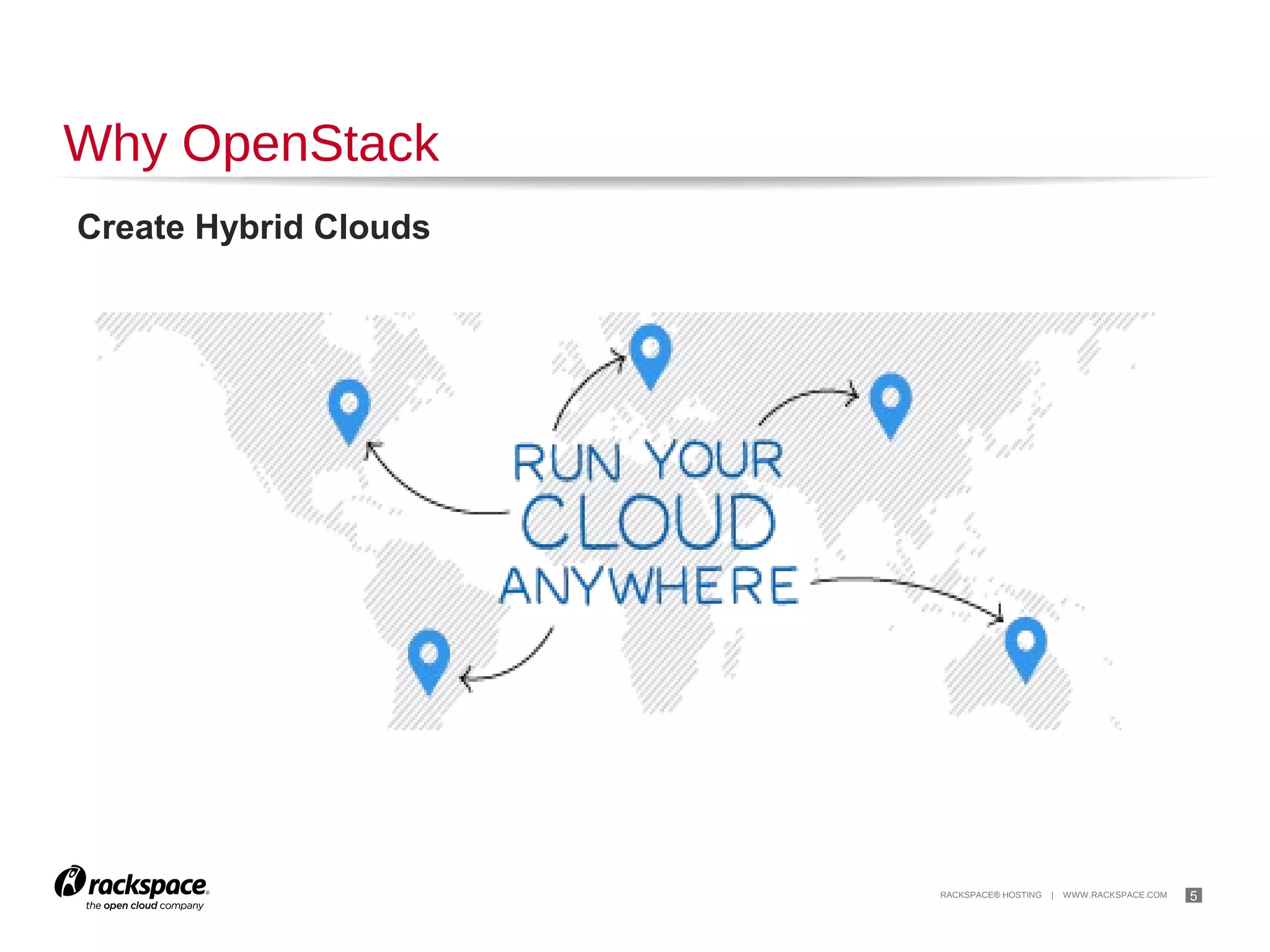 Why OpenStack

Create Hybrid Clouds

RUN YOUR CLOUD ANYWHERE

rackspace®
the open cloud company

RACKSPACE® HOSTING | WWW.RACKSPACE.COM

5